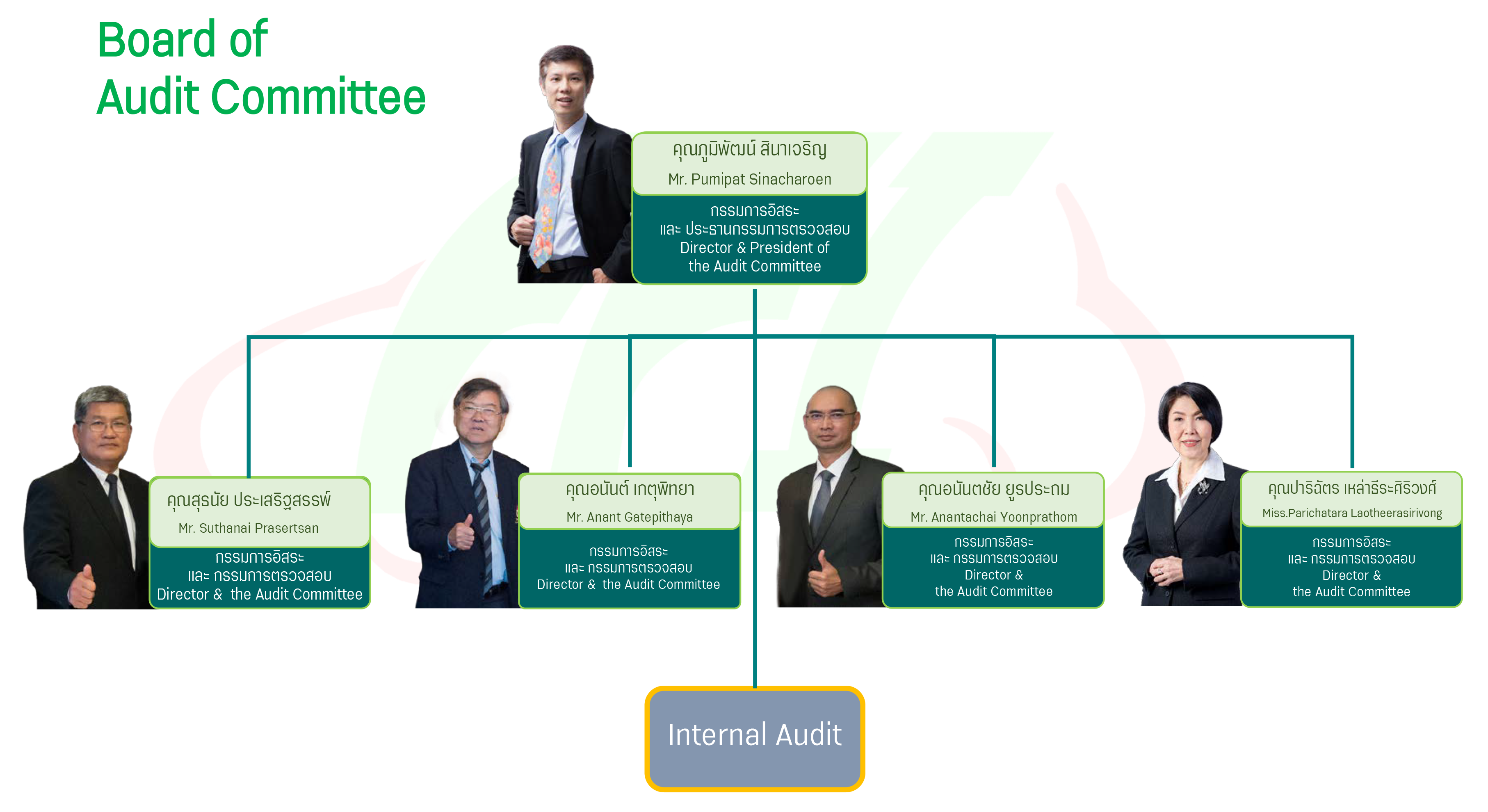 Board of
Audit Committee

คุณภูมิพัฒน์ สินาเจริญ
Mr. Pumipat Sinacharoen
กรรมการอิสระ
และ ประธานกรรมการตรวจสอบ
Director & President of
the Audit Committee

คุณสุธนัย ประเสริฐสรรพ์
Mr. Suthanai Prasertsan
กรรมการอิสระ
และ กรรมการตรวจสอบ
Director & the Audit Committee

คุณอนันต์ เกตุพิทยา
Mr. Anant Gatepithaya
กรรมการอิสระ
และ กรรมการตรวจสอบ
Director & the Audit Committee

คุณอนันตชัย ยูรประถม
Mr. Anantachai Yoonprathom
กรรมการอิสระ
และ กรรมการตรวจสอบ
Director &
the Audit Committee

คุณปาริฉัตร เหล่าธีระศิริวงศ์
Miss.Parichatara Laotheerasirivong
กรรมการอิสระ
และ กรรมการตรวจสอบ
Director &
the Audit Committee

Internal Audit